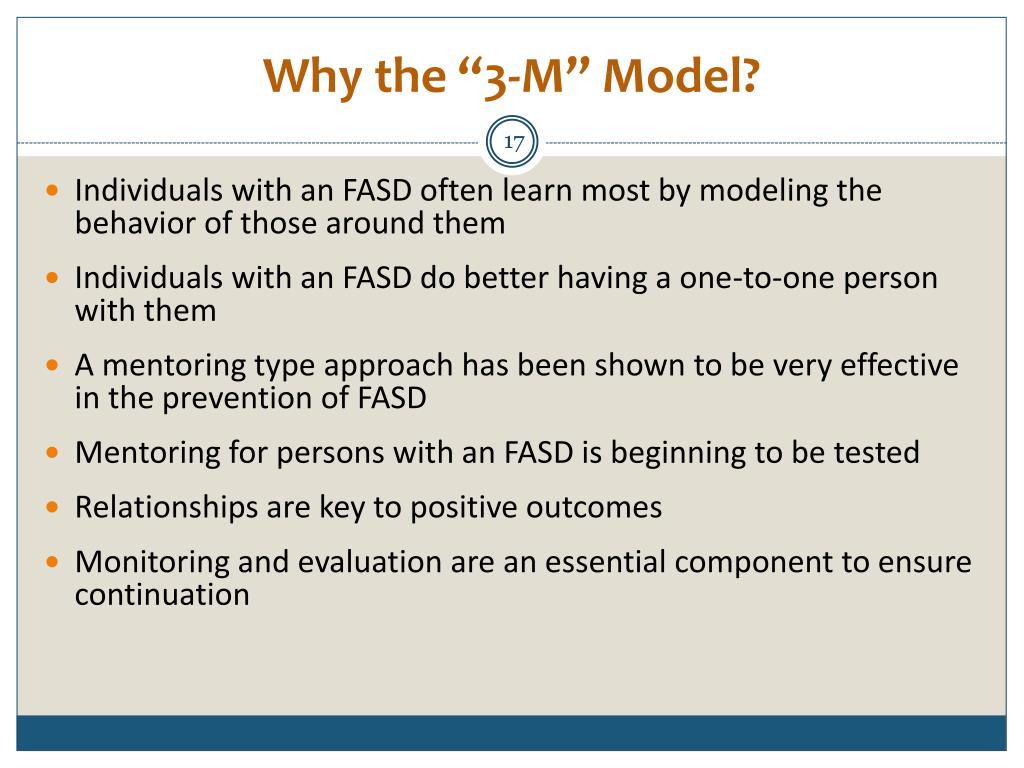 Why the “3-M” Model?

17

- Individuals with an FASD often learn most by modeling the behavior of those around them
- Individuals with an FASD do better having a one-to-one person with them
- A mentoring type approach has been shown to be very effective in the prevention of FASD
- Mentoring for persons with an FASD is beginning to be tested
- Relationships are key to positive outcomes
- Monitoring and evaluation are an essential component to ensure continuation